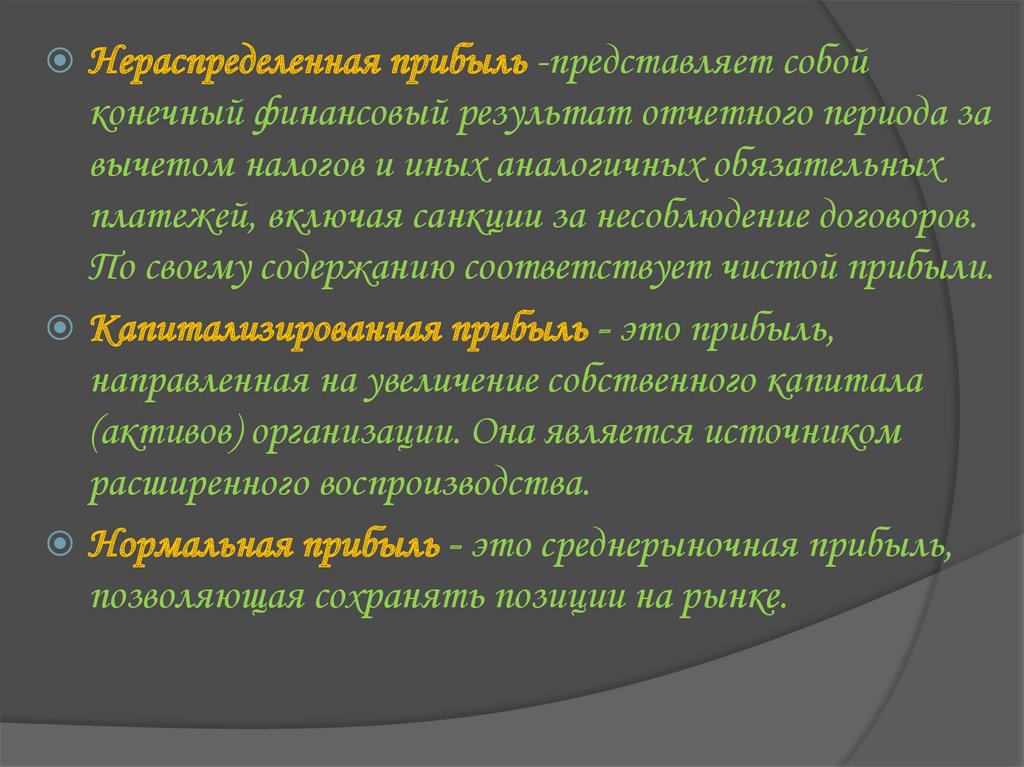 Нераспределенная прибыль -представляет собой конечный финансовый результат отчетного периода за вычетом налогов и иных аналогичных обязательных платежей, включая санкции за несоблюдение договоров. По своему содержанию соответствует чистой прибыли.

Капитализированная прибыль - это прибыль, направленная на увеличение собственного капитала (активов) организации. Она является источником расширенного воспроизводства.

Нормальная прибыль - это среднерыночная прибыль, позволяющая сохранять позиции на рынке.